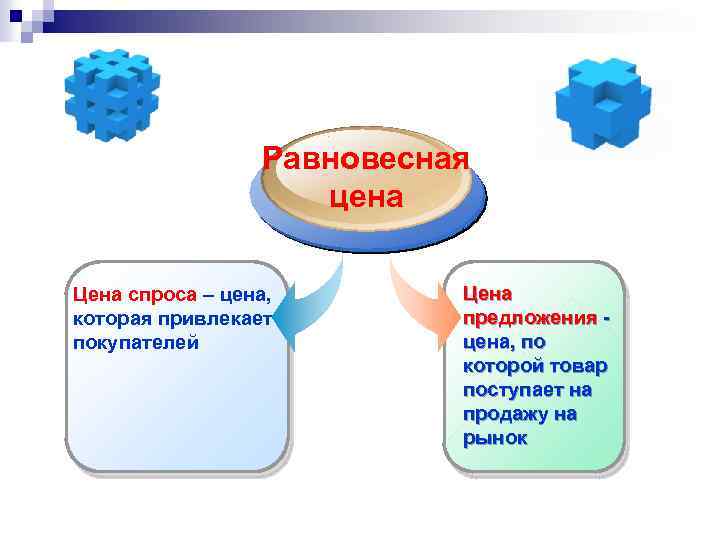 Равновесная цена

Цена спроса – цена, которая привлекает покупателей

Цена предложения - цена, по которой товар поступает на продажу на рынок